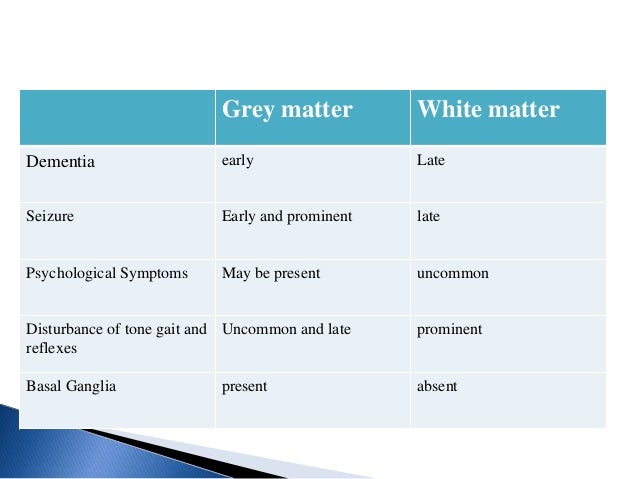 | | Grey matter | White matter |
|---|---|---|
| Dementia | early | Late |
| Seizure | Early and prominent | late |
| Psychological Symptoms | May be present | uncommon |
| Disturbance of tone gait and reflexes | Uncommon and late | prominent |
| Basal Ganglia | present | absent |